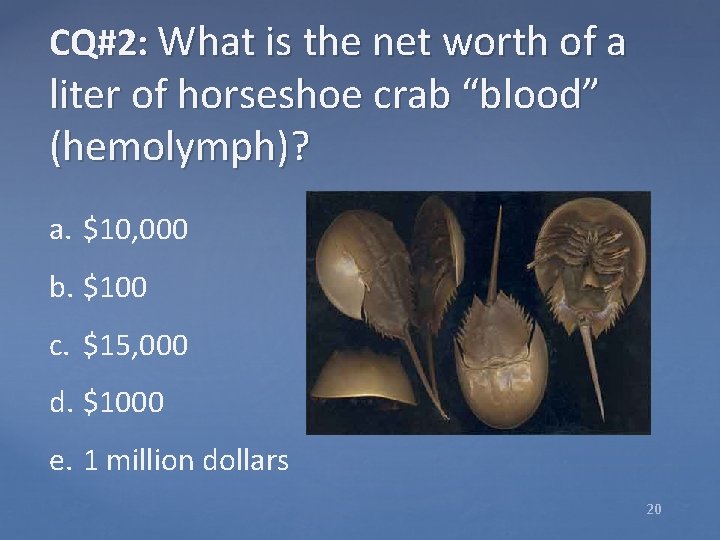 CQ#2: What is the net worth of a liter of horseshoe crab “blood” (hemolymph)?

a. \$10,000

b. \$100

c. \$15,000

d. \$1000

e. 1 million dollars

20